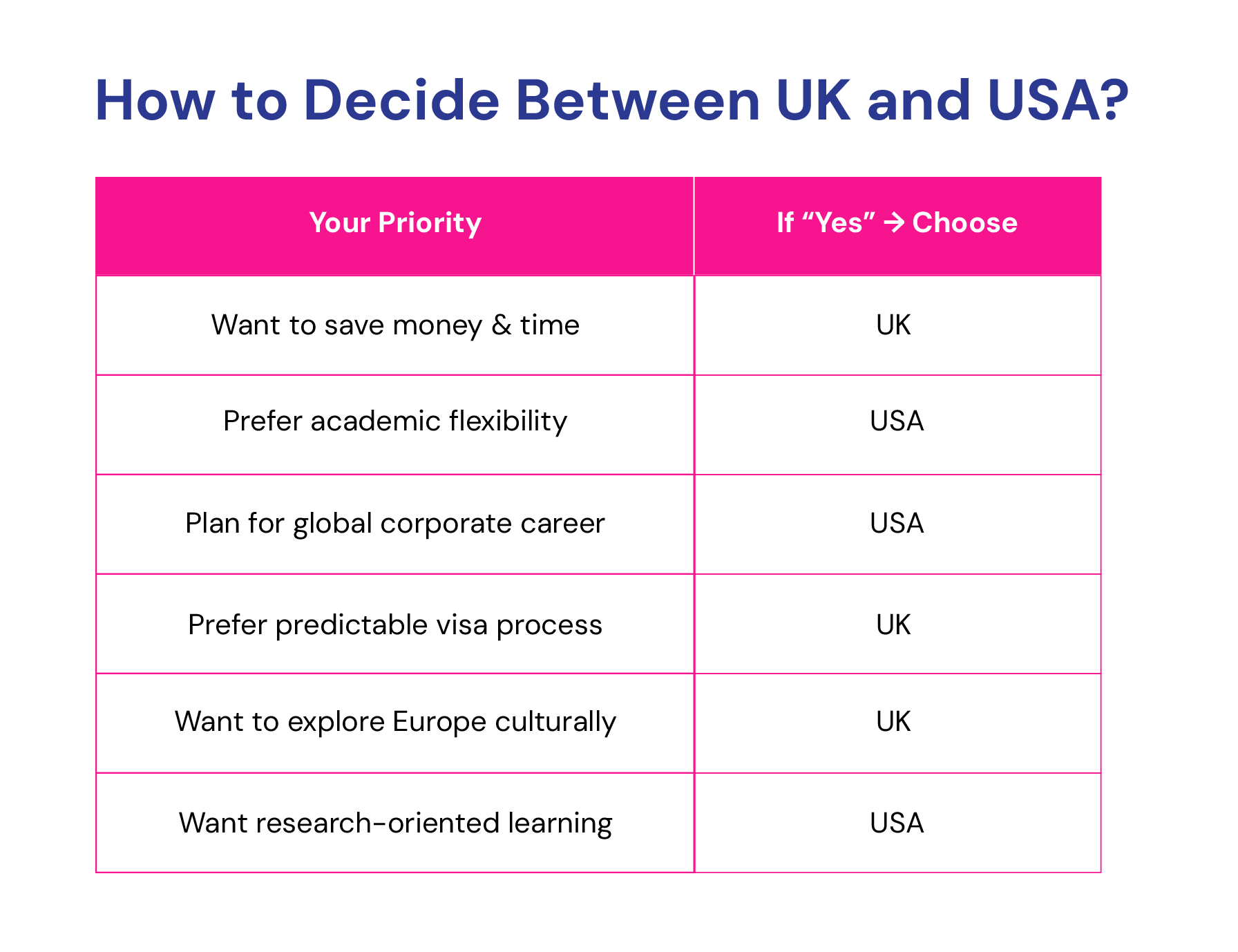 How to Decide Between UK and USA?

| Your Priority | If “Yes” → Choose |
|---|---|
| Want to save money & time | UK |
| Prefer academic flexibility | USA |
| Plan for global corporate career | USA |
| Prefer predictable visa process | UK |
| Want to explore Europe culturally | UK |
| Want research-oriented learning | USA |